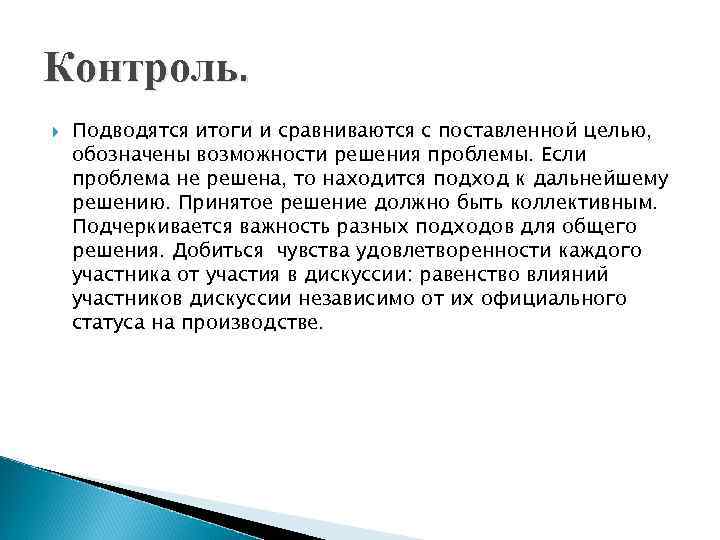 Контроль.

Подводятся итоги и сравниваются с поставленной целью, обозначены возможности решения проблемы. Если проблема не решена, то находится подход к дальнейшему решению. Принятое решение должно быть коллективным. Подчеркивается важность разных подходов для общего решения. Добиться  чувства удовлетворенности каждого участника от участия в дискуссии: равенство влияний участников дискуссии независимо от их официального статуса на производстве.